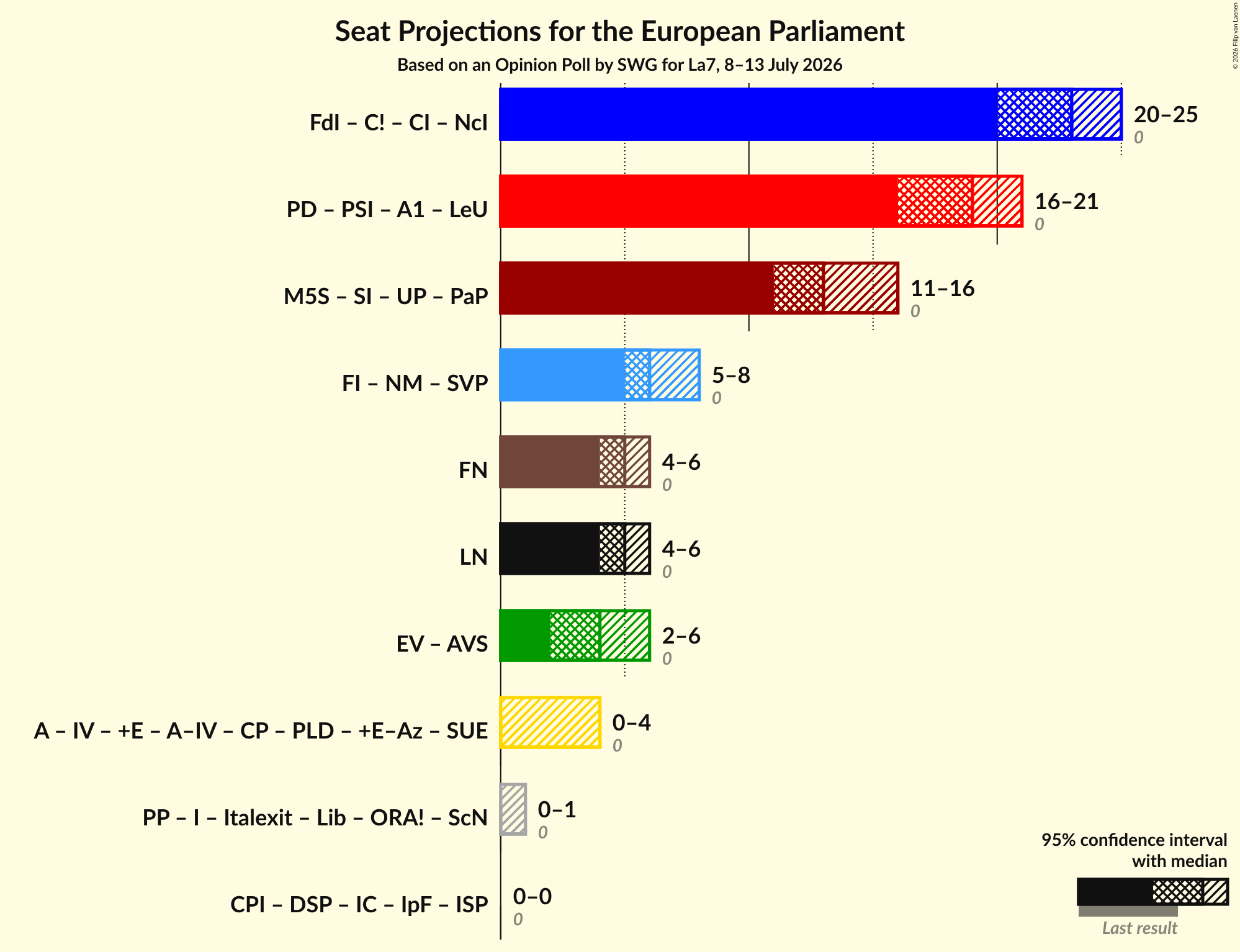 Seat Projections for the European Parliament
Based on an Opinion Poll by SWG for La7, 8–13 July 2026

© 2026 Filip van Laenen

FdI – C! – CI – NcI
20–25
0

PD – PSI – A1 – LeU
16–21
0

M5S – SI – UP – PaP
11–16
0

FI – NM – SVP
5–8
0

FN
4–6
0

LN
4–6
0

EV – AVS
2–6
0

A – IV – +E – A–IV – CP – PLD – +E–Az – SUE
0–4
0

PP – I – Italexit – Lib – ORA! – ScN
0–1
0

CPI – DSP – IC – IpF – ISP
0–0
0

95% confidence interval with median

Last result